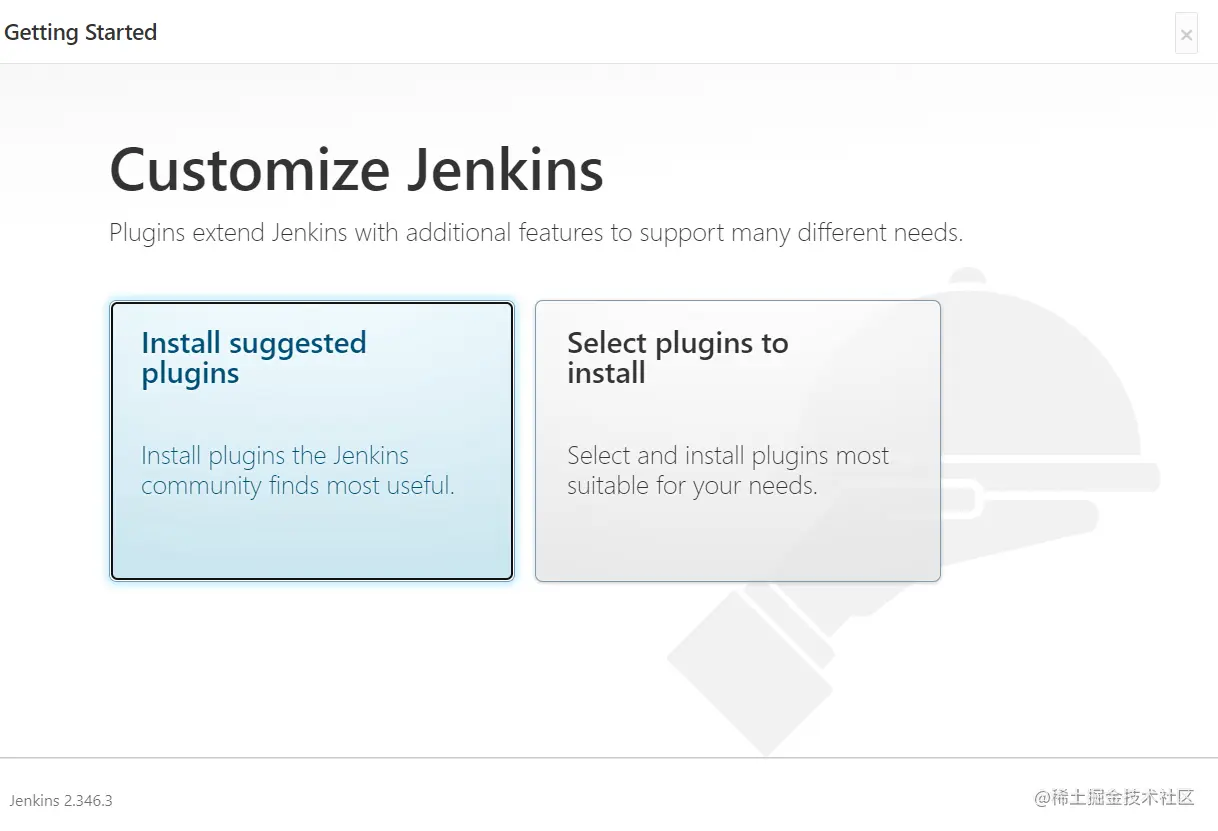 Getting Started

×

Customize Jenkins

Plugins extend Jenkins with additional features to support many different needs.

Install suggested plugins

Install plugins the Jenkins community finds most useful.

Select plugins to install

Select and install plugins most suitable for your needs.

Jenkins 2.346.3

@稀土掘金技术社区